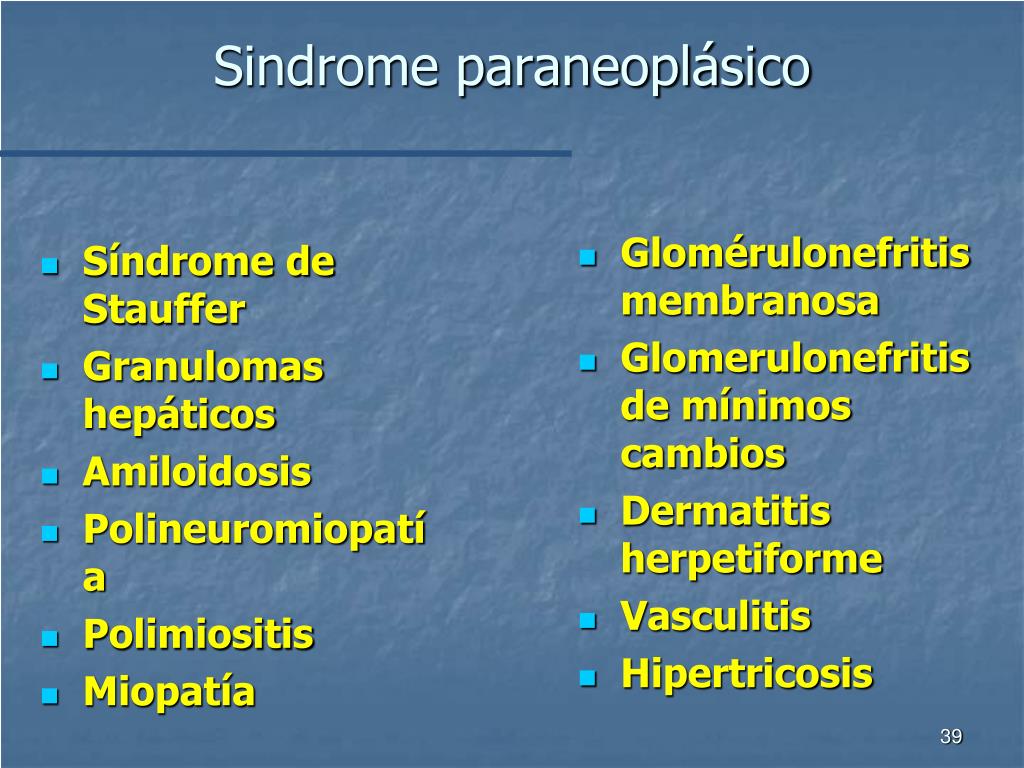 Sindrome paraneoplásico

- Síndrome de Stauffer
- Granulomas hepáticos
- Amiloidosis
- Polineuromiopatía
- Polimiositis
- Miopatía

- Glomérulonefritis membranosa
- Glomerulonefritis de mínimos cambios
- Dermatitis herpetiforme
- Vasculitis
- Hipertricosis

39